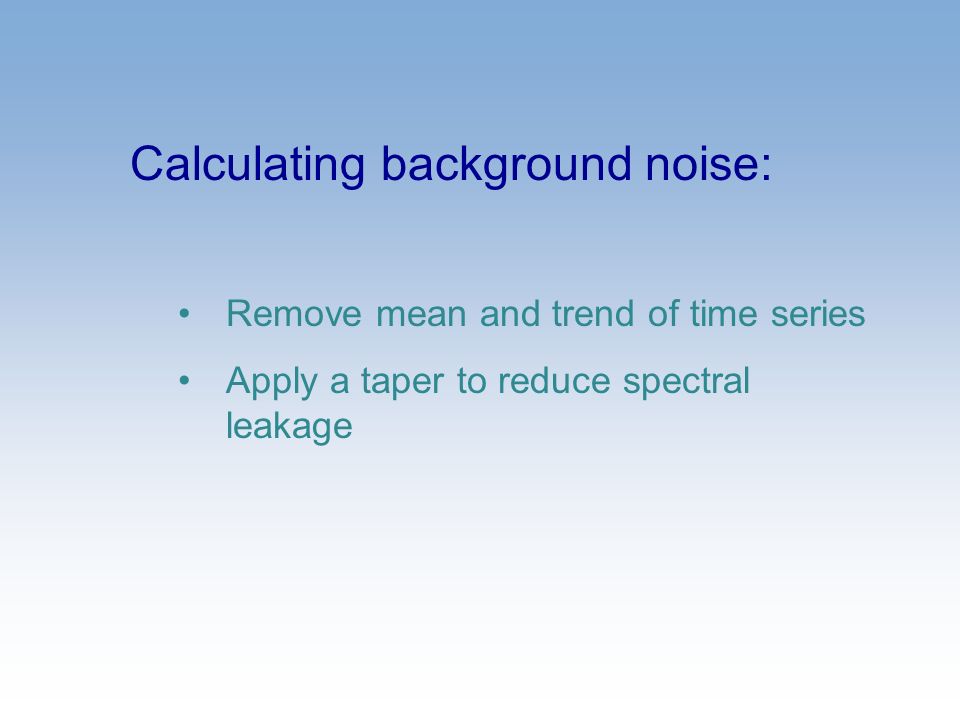 Calculating background noise:

• Remove mean and trend of time series
• Apply a taper to reduce spectral leakage